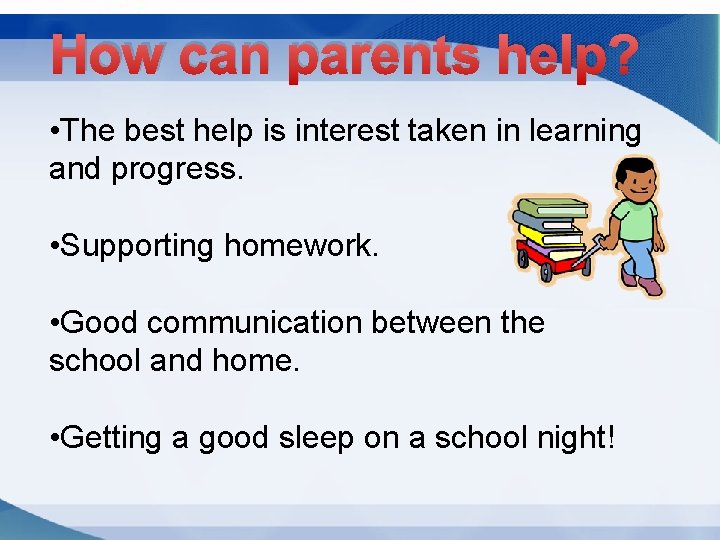 How can parents help?

•The best help is interest taken in learning and progress.

•Supporting homework.

•Good communication between the school and home.

•Getting a good sleep on a school night!